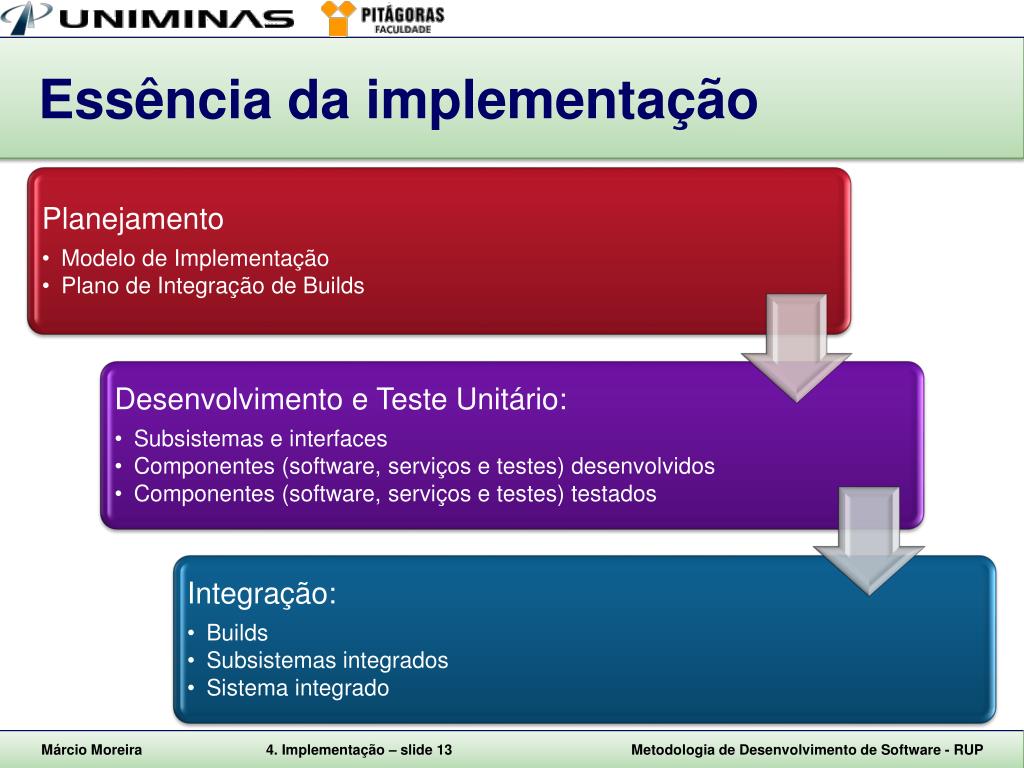 UNIMINAS PITÁGORAS FACULDADE

Essência da implementação

Planejamento
• Modelo de Implementação
• Plano de Integração de Builds

Desenvolvimento e Teste Unitário:
• Subsistemas e interfaces
• Componentes (software, serviços e testes) desenvolvidos
• Componentes (software, serviços e testes) testados

Integração:
• Builds
• Subsistemas integrados
• Sistema integrado

Márcio Moreira 4. Implementação – slide 13 Metodologia de Desenvolvimento de Software - RUP